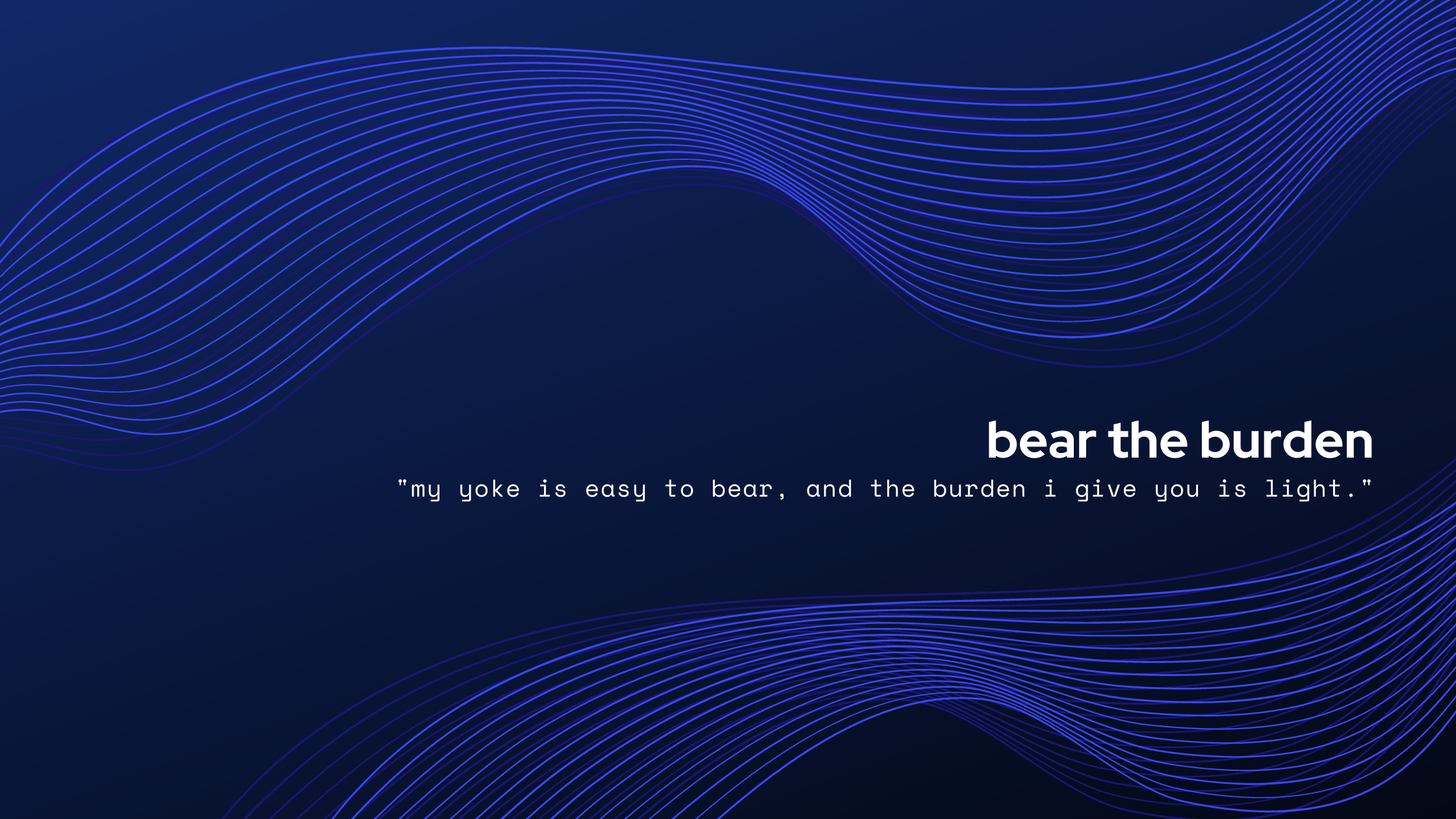 bear the burden

"my yoke is easy to bear, and the burden i give you is light."